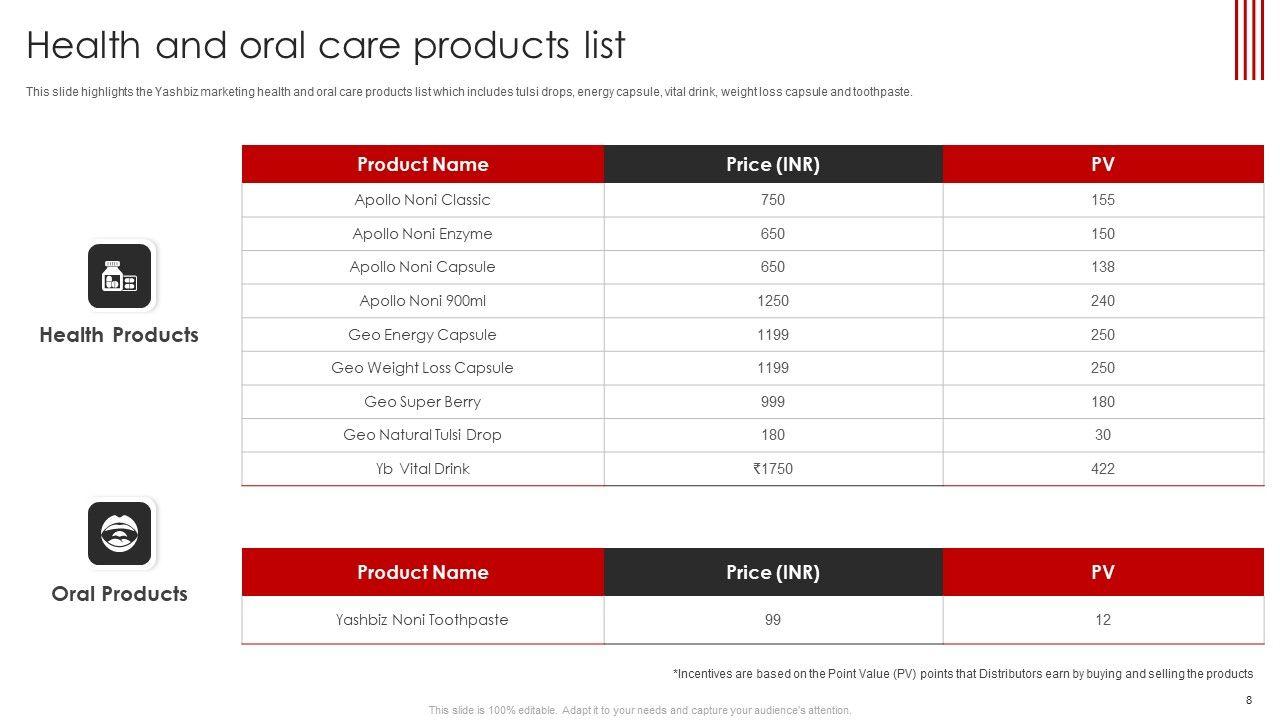 Health and oral care products list

This slide highlights the Yashbiz marketing health and oral care products list which includes tulsi drops, energy capsule, vital drink, weight loss capsule and toothpaste.

Health Products

| Product Name | Price (INR) | PV |
|---|---|---|
| Apollo Noni Classic | 750 | 155 |
| Apollo Noni Enzyme | 650 | 150 |
| Apollo Noni Capsule | 650 | 138 |
| Apollo Noni 900ml | 1250 | 240 |
| Geo Energy Capsule | 1199 | 250 |
| Geo Weight Loss Capsule | 1199 | 250 |
| Geo Super Berry | 999 | 180 |
| Geo Natural Tulsi Drop | 180 | 30 |
| Yb Vital Drink | ₹1750 | 422 |

Oral Products

| Product Name | Price (INR) | PV |
|---|---|---|
| Yashbiz Noni Toothpaste | 99 | 12 |

*Incentives are based on the Point Value (PV) points that Distributors earn by buying and selling the products

8

This slide is 100% editable. Adapt it to your needs and capture your audience's attention.